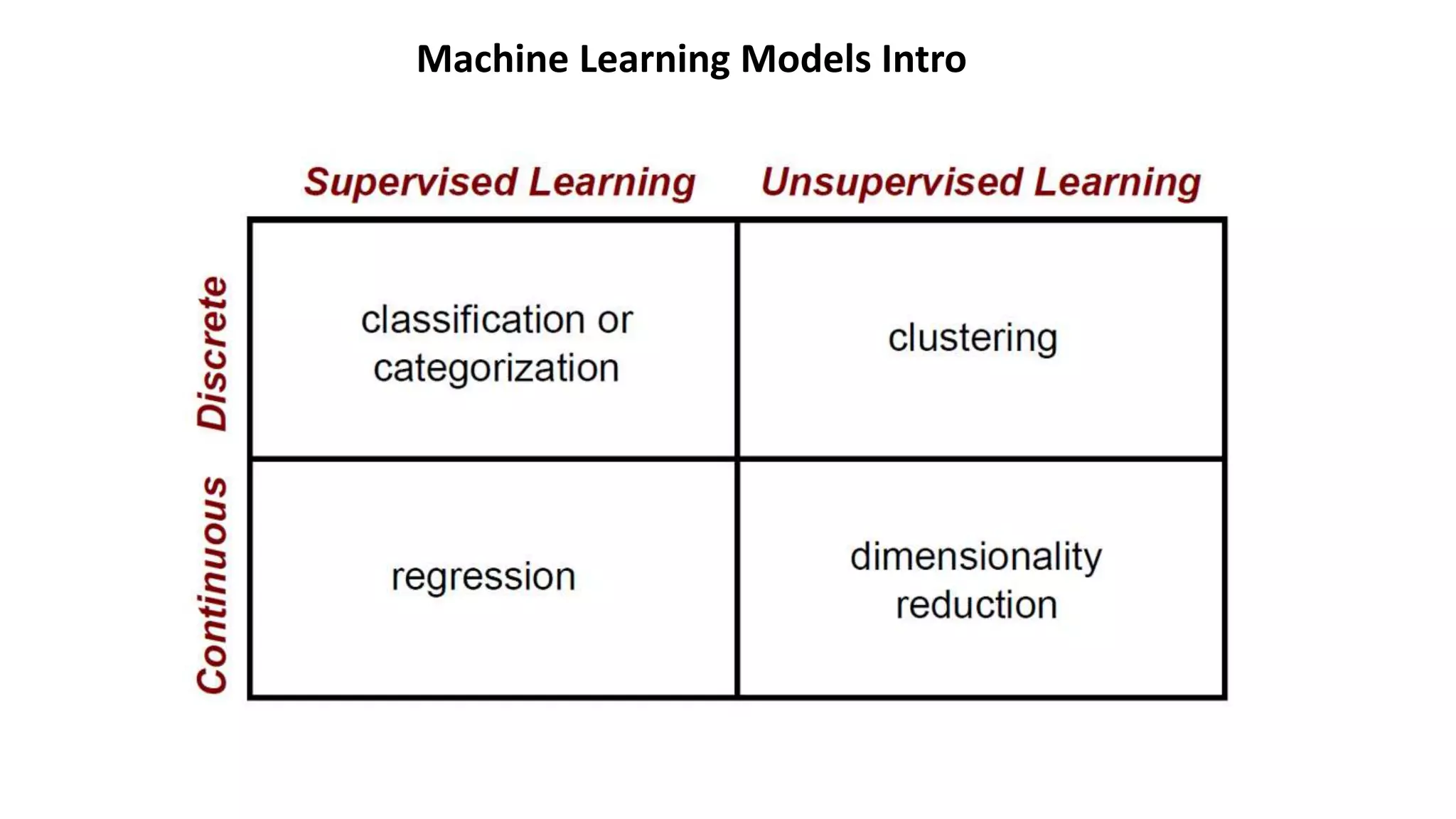 Machine Learning Models Intro

| | Supervised Learning | Unsupervised Learning |
|---|---|---|
| Discrete | classification or categorization | clustering |
| Continuous | regression | dimensionality reduction |